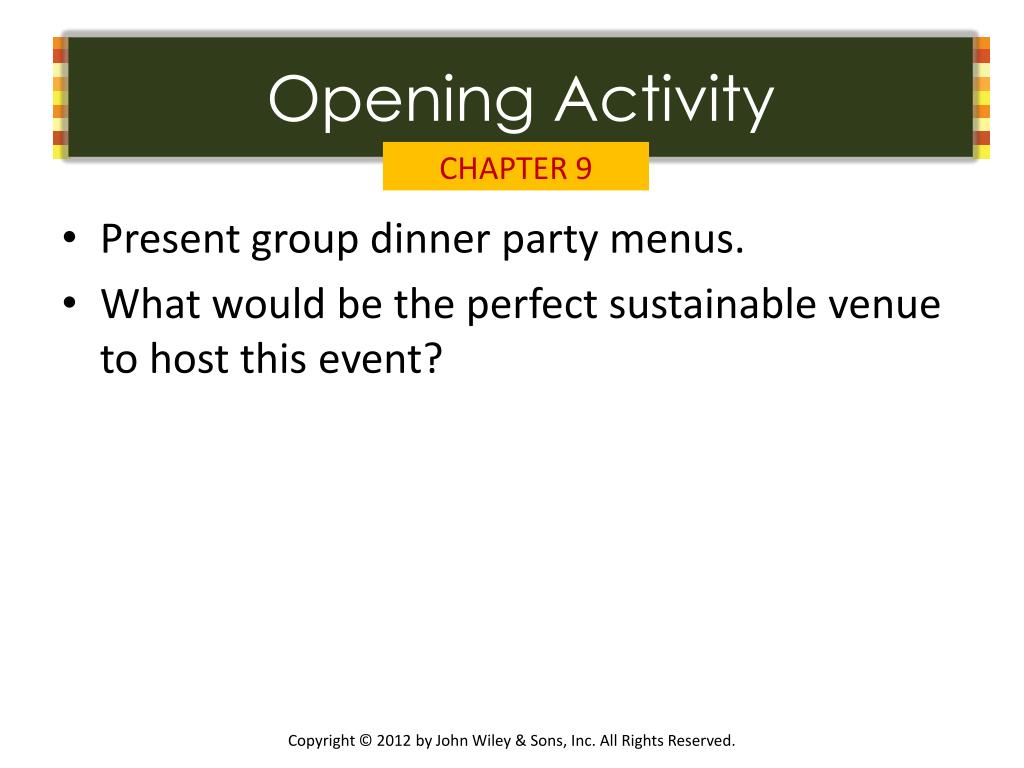 Opening Activity

CHAPTER 9

• Present group dinner party menus.
• What would be the perfect sustainable venue to host this event?

Copyright © 2012 by John Wiley & Sons, Inc. All Rights Reserved.